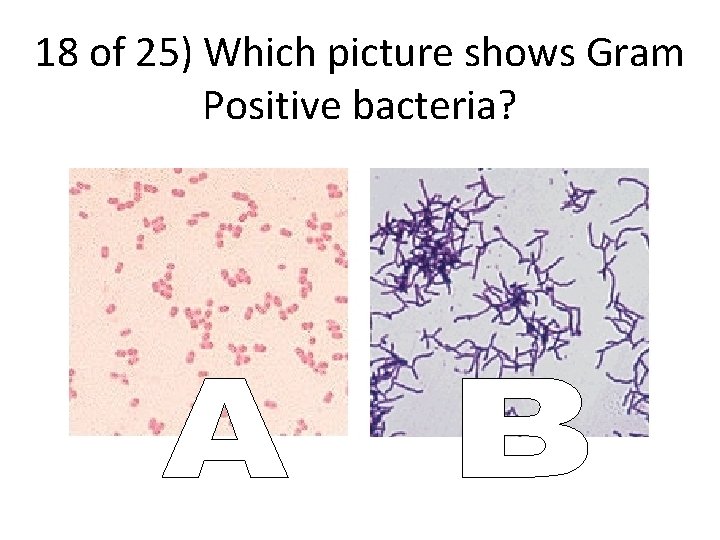 18 of 25) Which picture shows Gram Positive bacteria?

A

B